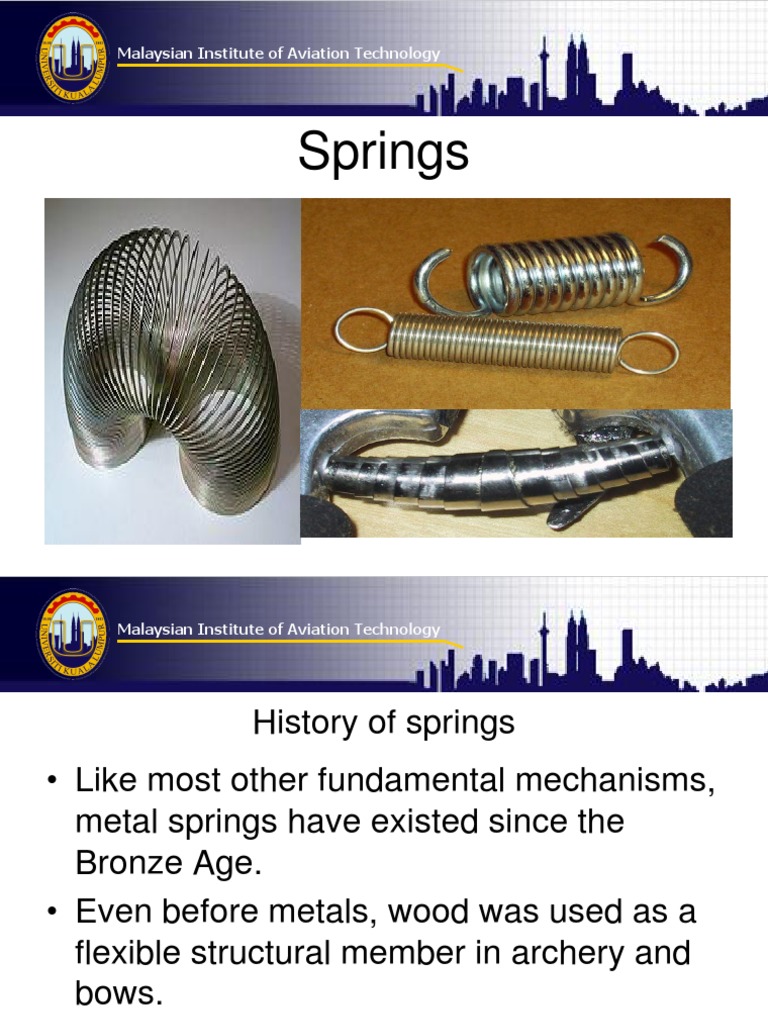 UNIVERSITI KUALA LUMPUR

Malaysian Institute of Aviation Technology

Springs

UNIVERSITI KUALA LUMPUR

Malaysian Institute of Aviation Technology

History of springs

• Like most other fundamental mechanisms, metal springs have existed since the Bronze Age.

• Even before metals, wood was used as a flexible structural member in archery and bows.